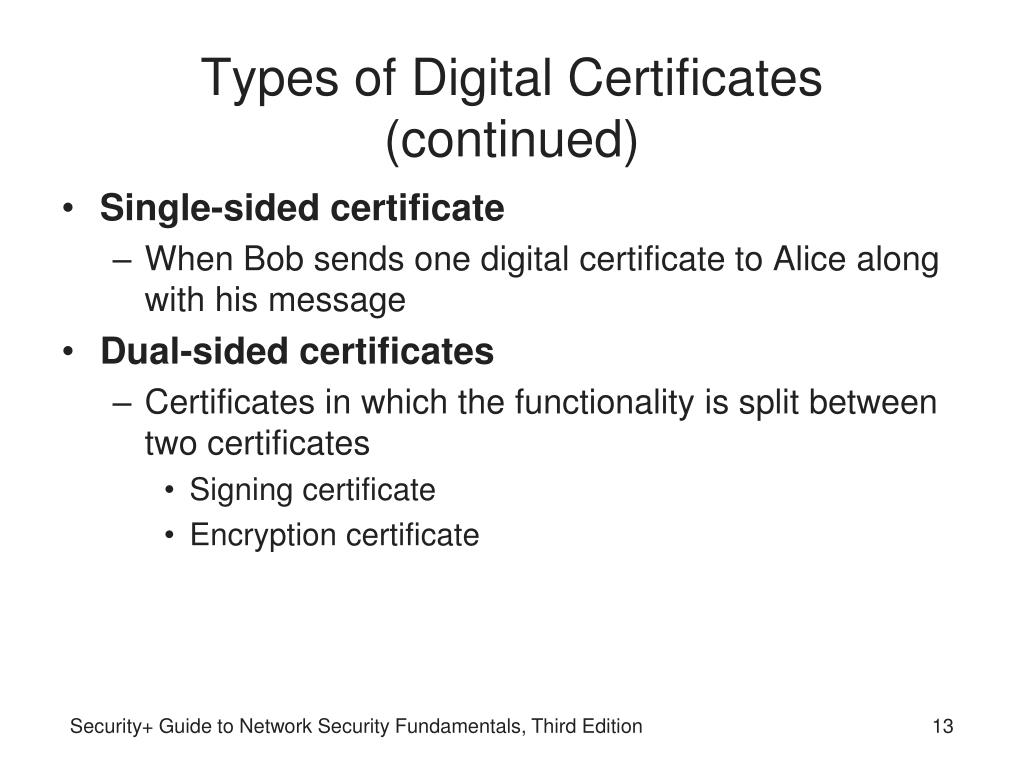 Types of Digital Certificates (continued)

• Single-sided certificate
– When Bob sends one digital certificate to Alice along with his message
• Dual-sided certificates
– Certificates in which the functionality is split between two certificates
• Signing certificate
• Encryption certificate

Security+ Guide to Network Security Fundamentals, Third Edition

13